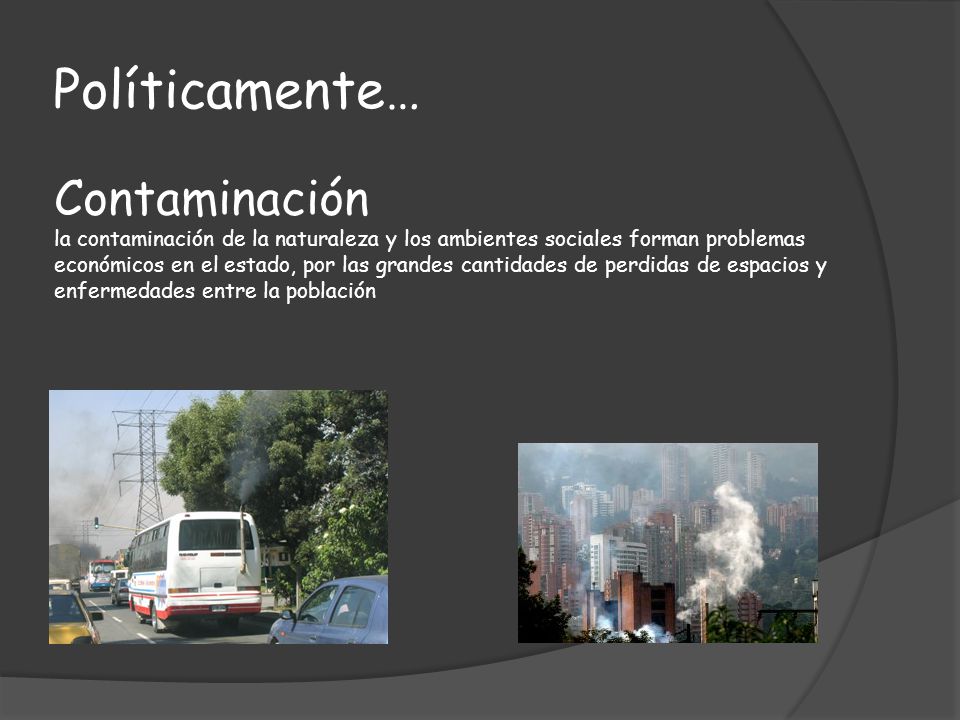 Políticamente…

Contaminación
la contaminación de la naturaleza y los ambientes sociales forman problemas económicos en el estado, por las grandes cantidades de perdidas de espacios y enfermedades entre la población